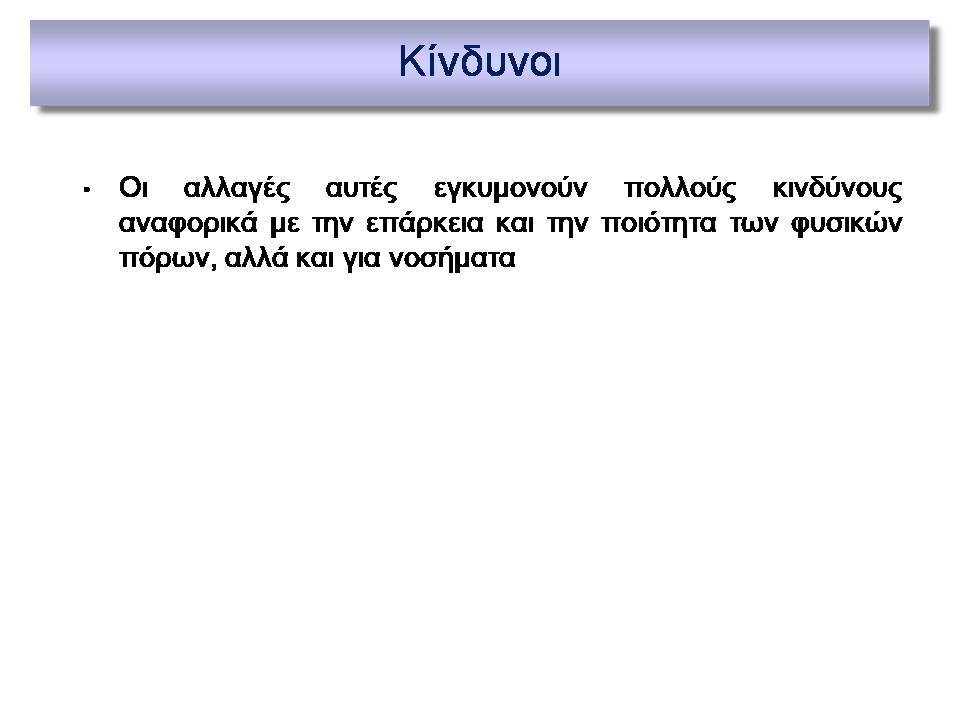 Κίνδυνοι

• Οι αλλαγές αυτές εγκυμονούν πολλούς κινδύνους αναφορικά με την επάρκεια και την ποιότητα των φυσικών πόρων, αλλά και για νοσήματα